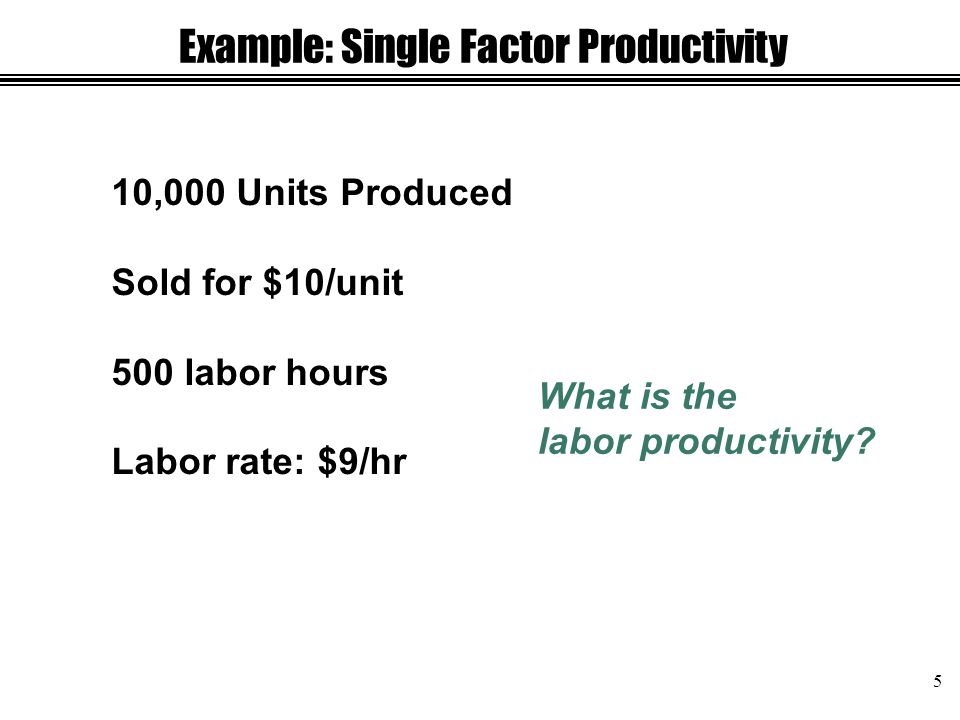 Example: Single Factor Productivity

10,000 Units Produced

Sold for \$10/unit

500 labor hours

Labor rate: \$9/hr

What is the labor productivity?

5